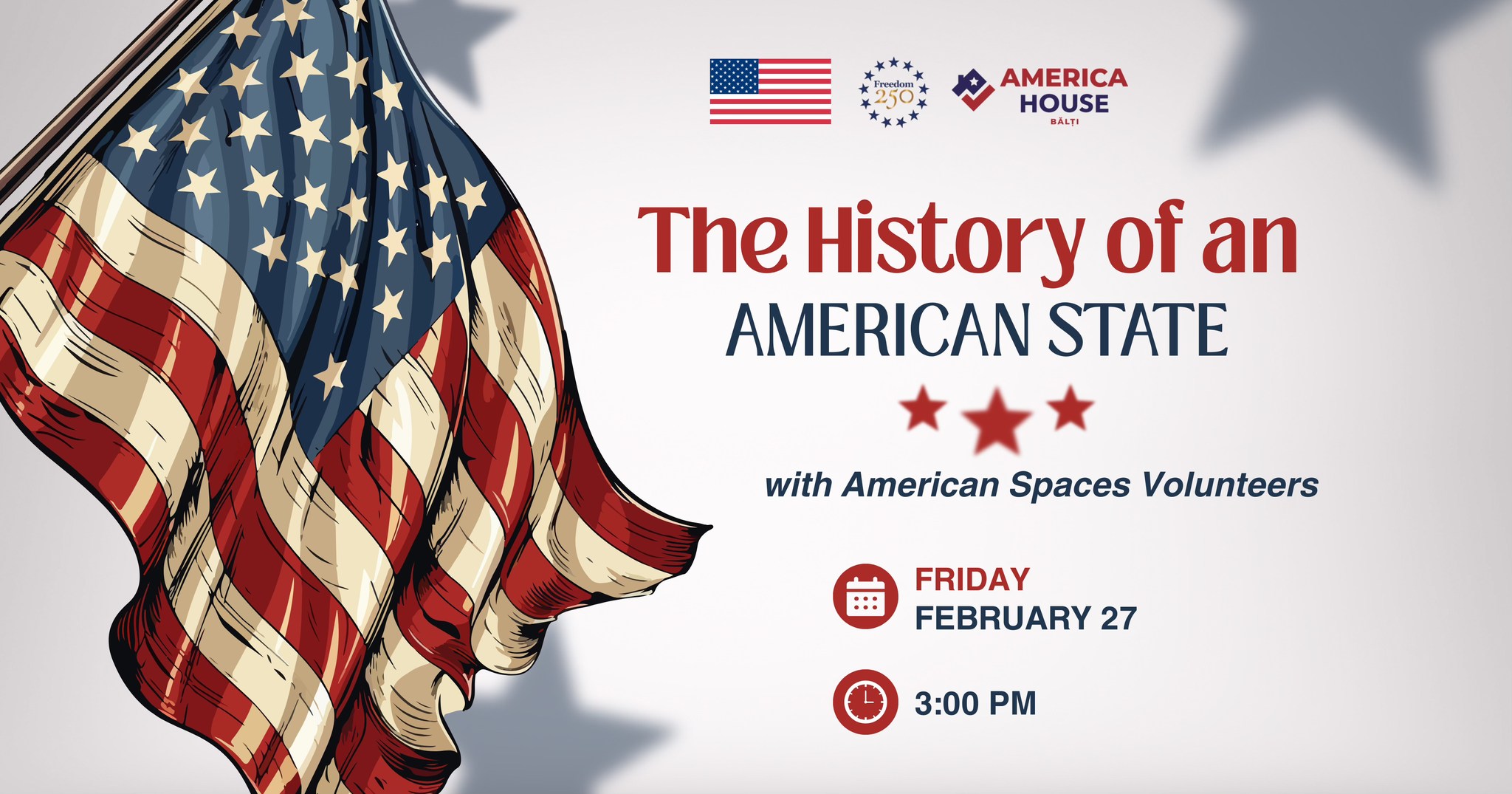 Freedom 250

AMERICA HOUSE BĂLȚI

The History of an AMERICAN STATE

with American Spaces Volunteers

FRIDAY
FEBRUARY 27

3:00 PM